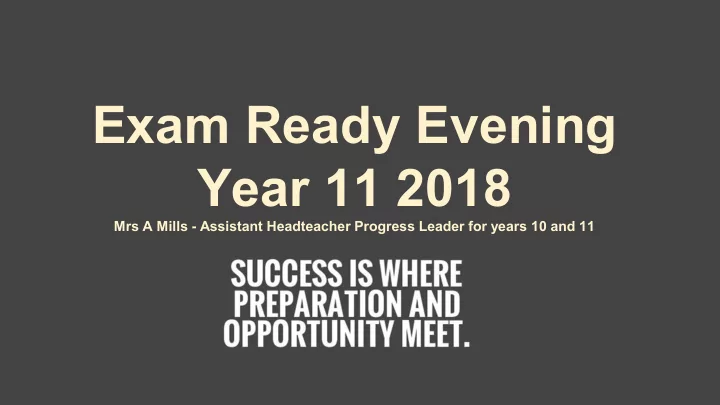 Exam Ready Evening
Year 11 2018

Mrs A Mills - Assistant Headteacher Progress Leader for years 10 and 11

SUCCESS IS WHERE PREPARATION AND OPPORTUNITY MEET.